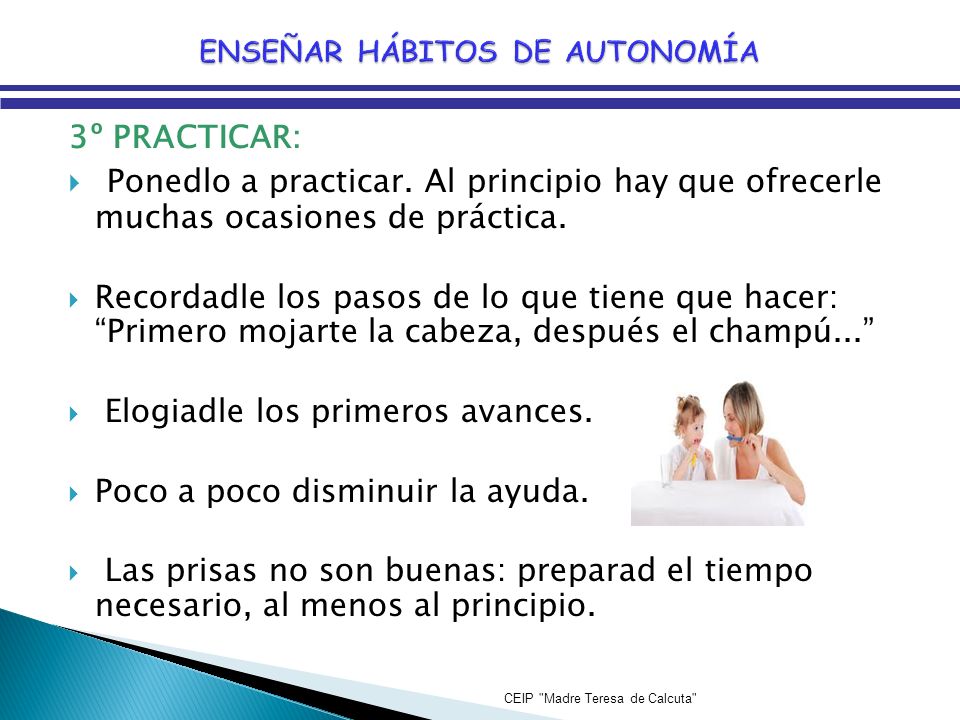 ENSEÑAR HÁBITOS DE AUTONOMÍA

3º PRACTICAR:

Ponedlo a practicar. Al principio hay que ofrecerle muchas ocasiones de práctica.

Recordadle los pasos de lo que tiene que hacer: “Primero mojarte la cabeza, después el champú...”

Elogiadle los primeros avances.

Poco a poco disminuir la ayuda.

Las prisas no son buenas: preparad el tiempo necesario, al menos al principio.

CEIP "Madre Teresa de Calcuta"